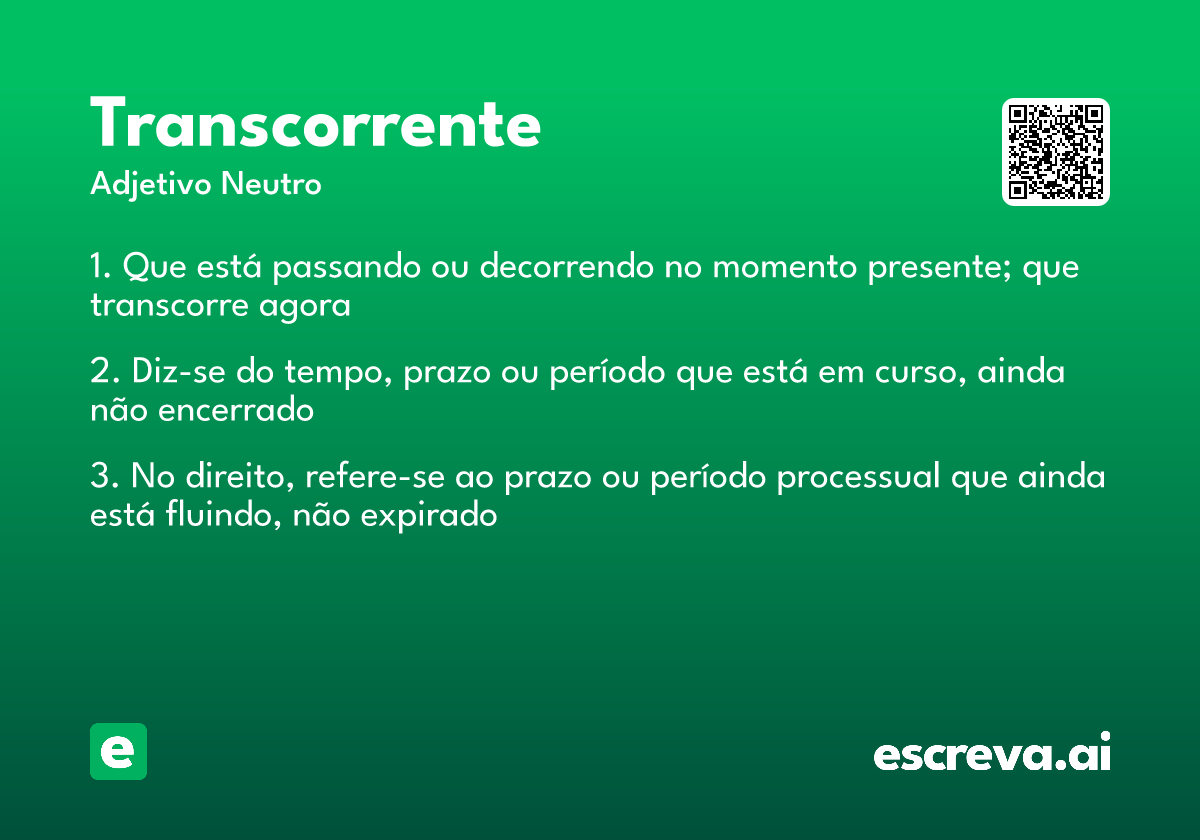 Transcorrente
Adjetivo Neutro

1. Que está passando ou decorrendo no momento presente; que transcorre agora

2. Diz-se do tempo, prazo ou período que está em curso, ainda não encerrado

3. No direito, refere-se ao prazo ou período processual que ainda está fluindo, não expirado

e

escreva.ai